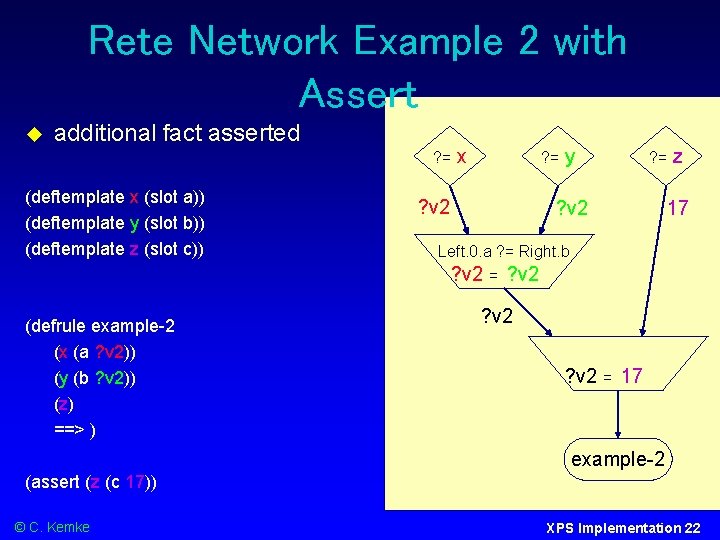 Rete Network Example 2 with Assert

◆ additional fact asserted

(deftemplate x (slot a))
(deftemplate y (slot b))
(deftemplate z (slot c))

(defrule example-2
(x (a ?v2))
(y (b ?v2))
(z)
==> )

(assert (z (c 17))

?= x

?= y

?= z

?v2

?v2

17

Left.0.a ?= Right.b
?v2 = ?v2

?v2

?v2 = 17

example-2

© C. Kemke

XPS Implementation 22